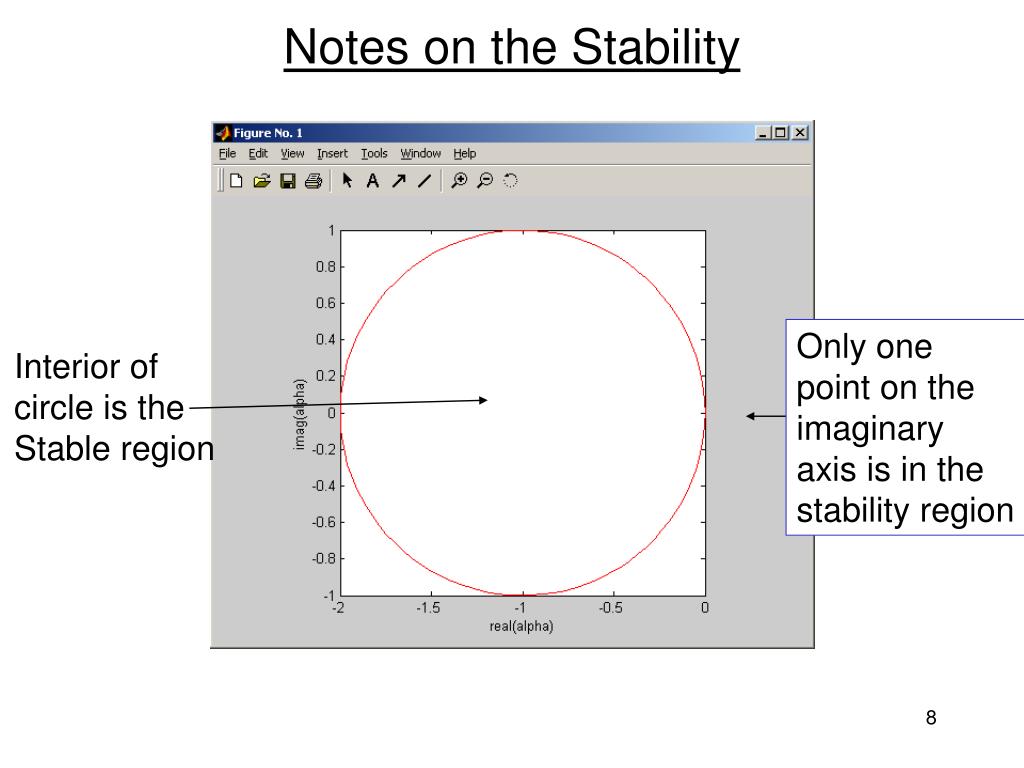 Notes on the Stability

Figure No. 1

File Edit View Insert Tools Window Help

Interior of circle is the Stable region

1
0.8
0.6
0.4
0.2
0
-0.2
-0.4
-0.6
-0.8
-1

imag(alpha)

-2
-1.5
-1
-0.5
0

real(alpha)

Only one point on the imaginary axis is in the stability region

8